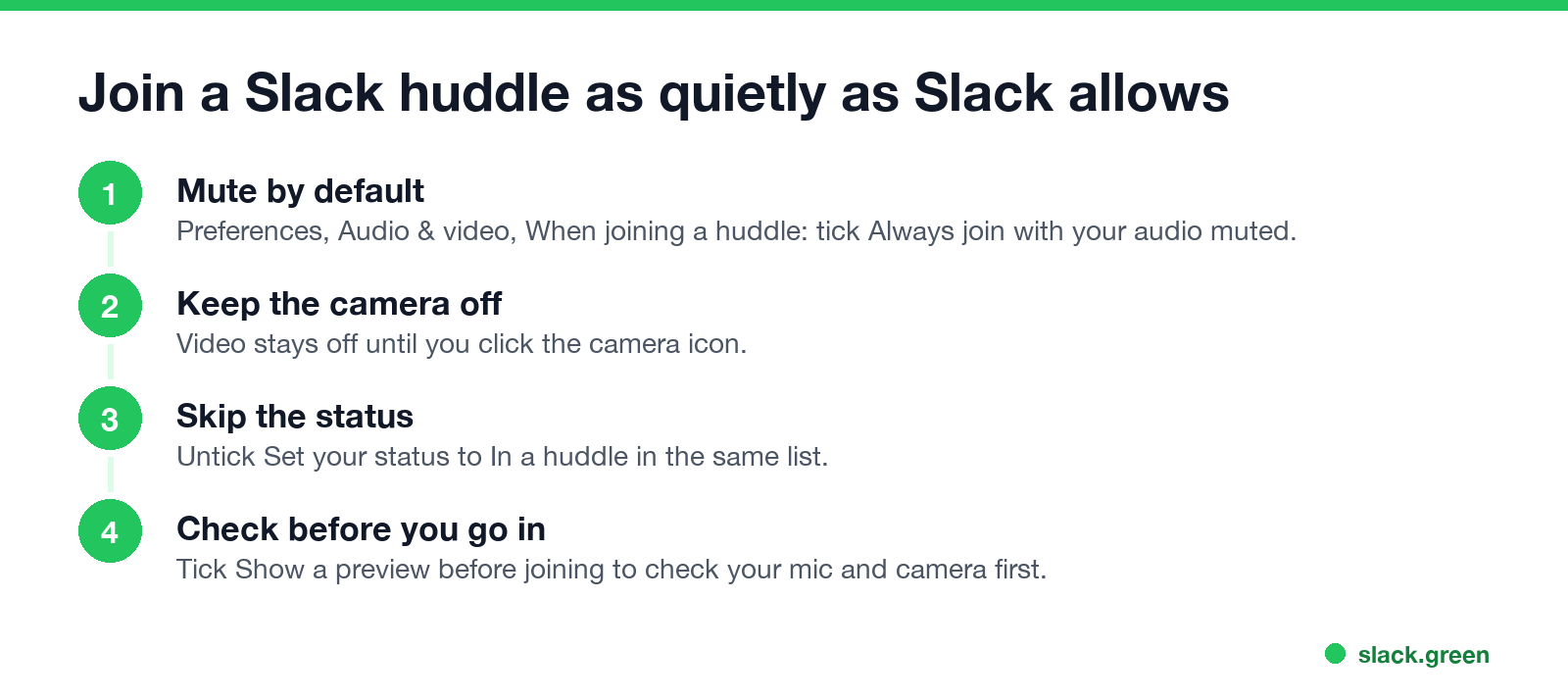 Join a Slack huddle as quietly as Slack allows

1
Mute by default
Preferences, Audio & video, When joining a huddle: tick Always join with your audio muted.

2
Keep the camera off
Video stays off until you click the camera icon.

3
Skip the status
Untick Set your status to In a huddle in the same list.

4
Check before you go in
Tick Show a preview before joining to check your mic and camera first.

slack.green